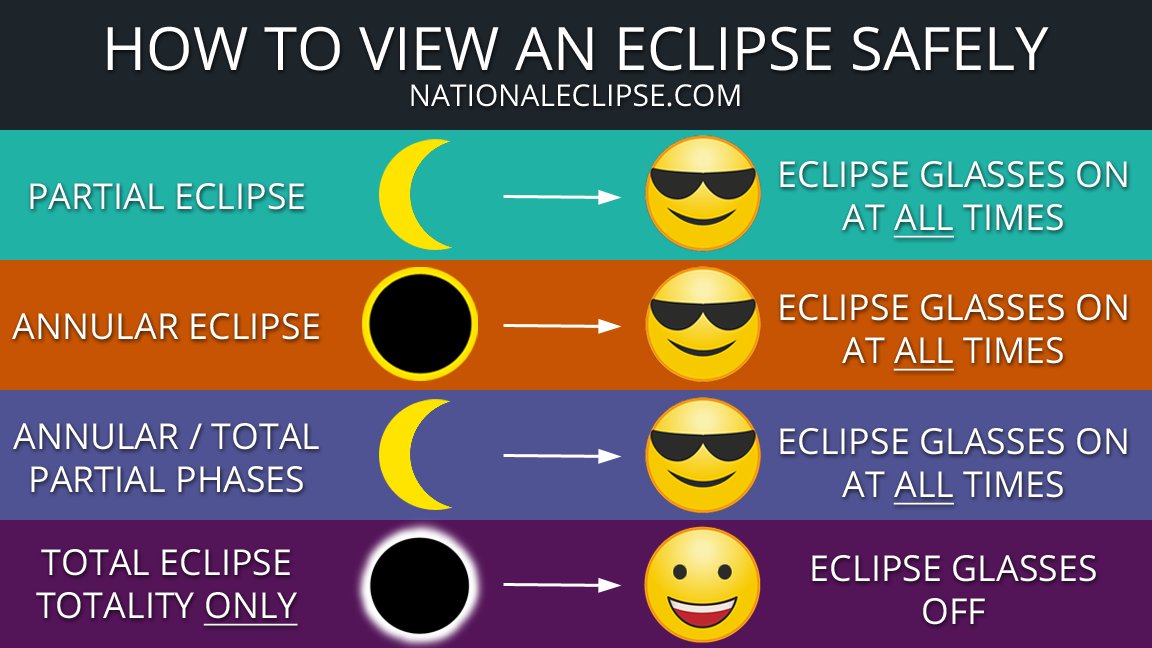 HOW TO VIEW AN ECLIPSE SAFELY
NATIONALECLIPSE.COM

PARTIAL ECLIPSE

ECLIPSE GLASSES ON AT ALL TIMES

ANNULAR ECLIPSE

ECLIPSE GLASSES ON AT ALL TIMES

ANNULAR / TOTAL PARTIAL PHASES

ECLIPSE GLASSES ON AT ALL TIMES

TOTAL ECLIPSE TOTALITY ONLY

ECLIPSE GLASSES OFF